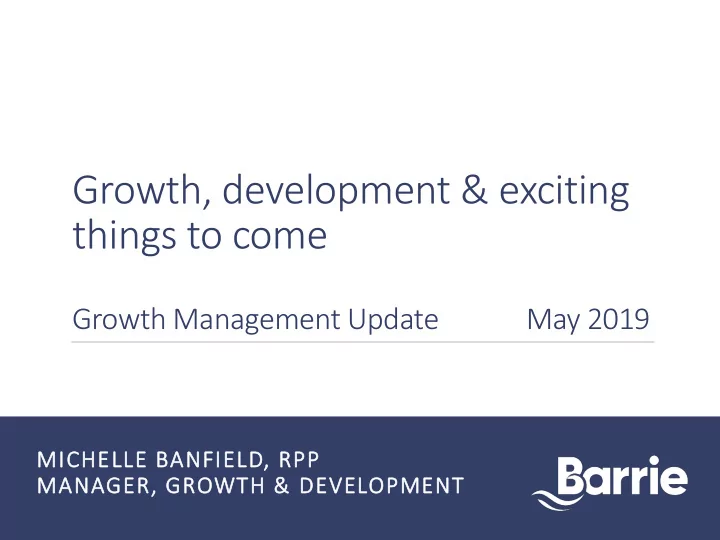 Growth, development & exciting things to come

Growth Management Update May 2019

MICHELLE BANFIELD, RPP
MANAGER, GROWTH & DEVELOPMENT

Barrie